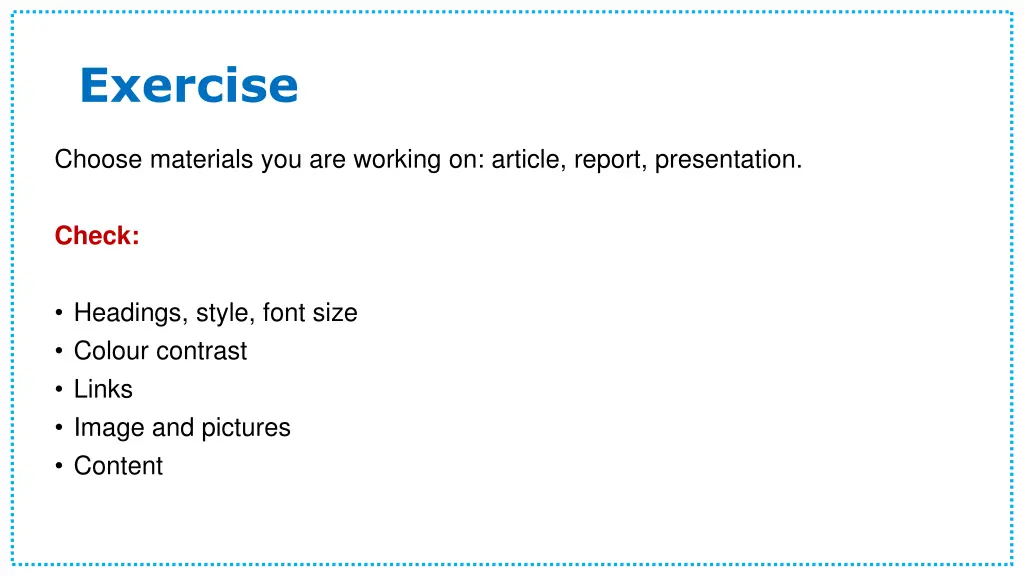 Exercise

Choose materials you are working on: article, report, presentation.

Check:

• Headings, style, font size
• Colour contrast
• Links
• Image and pictures
• Content